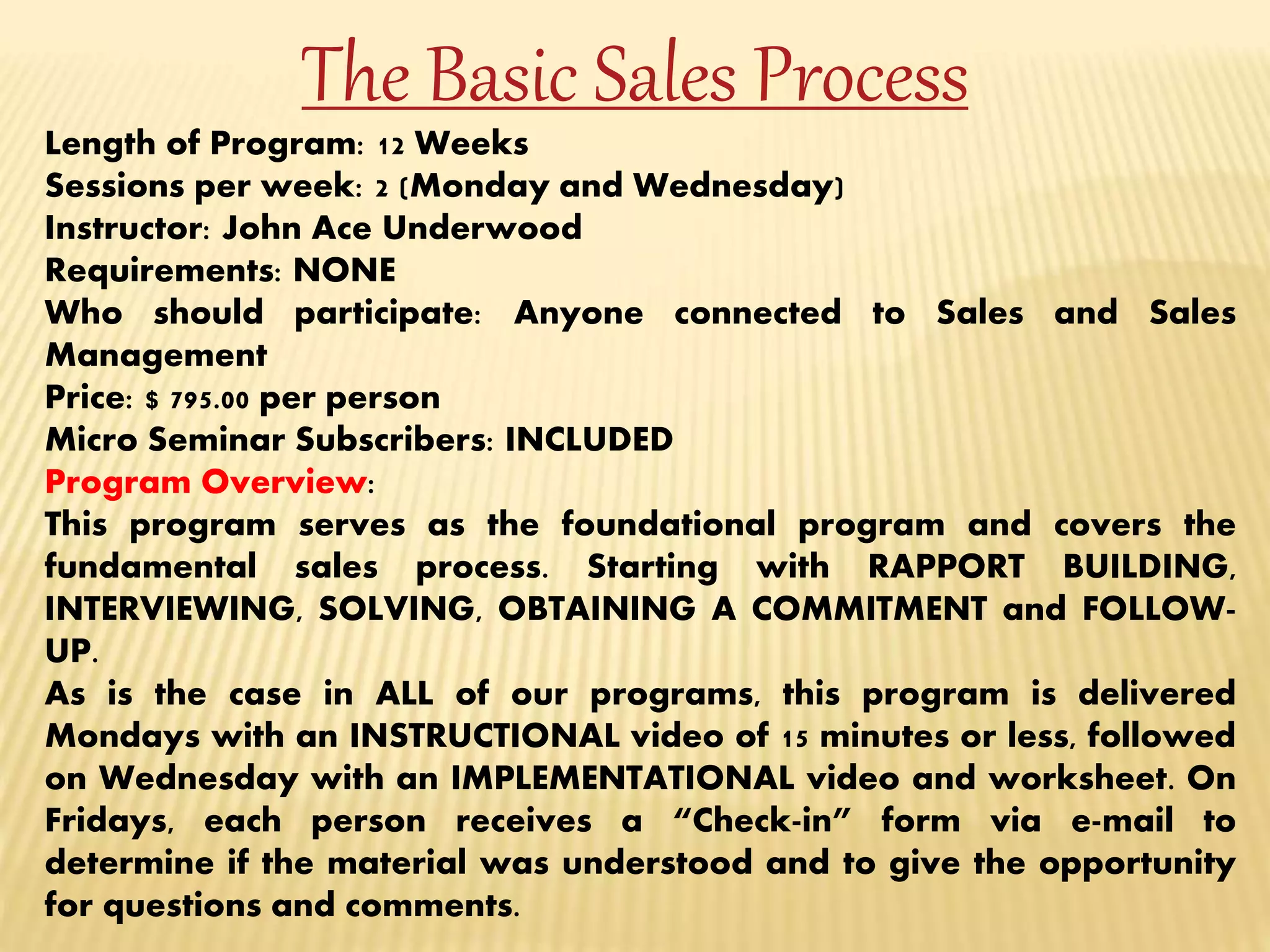 The Basic Sales Process

Length of Program: 12 Weeks
Sessions per week: 2 (Monday and Wednesday)
Instructor: John Ace Underwood
Requirements: NONE
Who should participate: Anyone connected to Sales and Sales Management
Price: $ 795.00 per person
Micro Seminar Subscribers: INCLUDED
Program Overview:
This program serves as the foundational program and covers the fundamental sales process. Starting with RAPPORT BUILDING, INTERVIEWING, SOLVING, OBTAINING A COMMITMENT and FOLLOW-UP.
As is the case in ALL of our programs, this program is delivered Mondays with an INSTRUCTIONAL video of 15 minutes or less, followed on Wednesday with an IMPLEMENTATIONAL video and worksheet. On Fridays, each person receives a “Check-in” form via e-mail to determine if the material was understood and to give the opportunity for questions and comments.